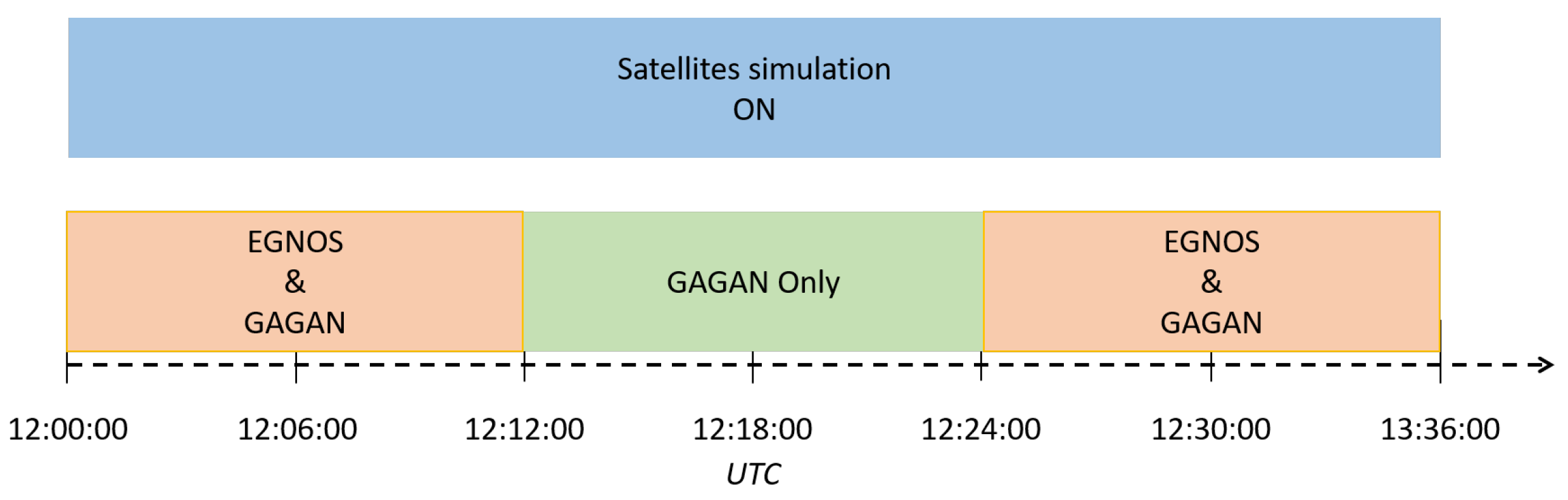 Satellites simulation
ON

EGNOS
&
GAGAN

GAGAN Only

EGNOS
&
GAGAN

12:00:00
12:06:00
12:12:00
12:18:00
12:24:00
12:30:00
13:36:00

UTC